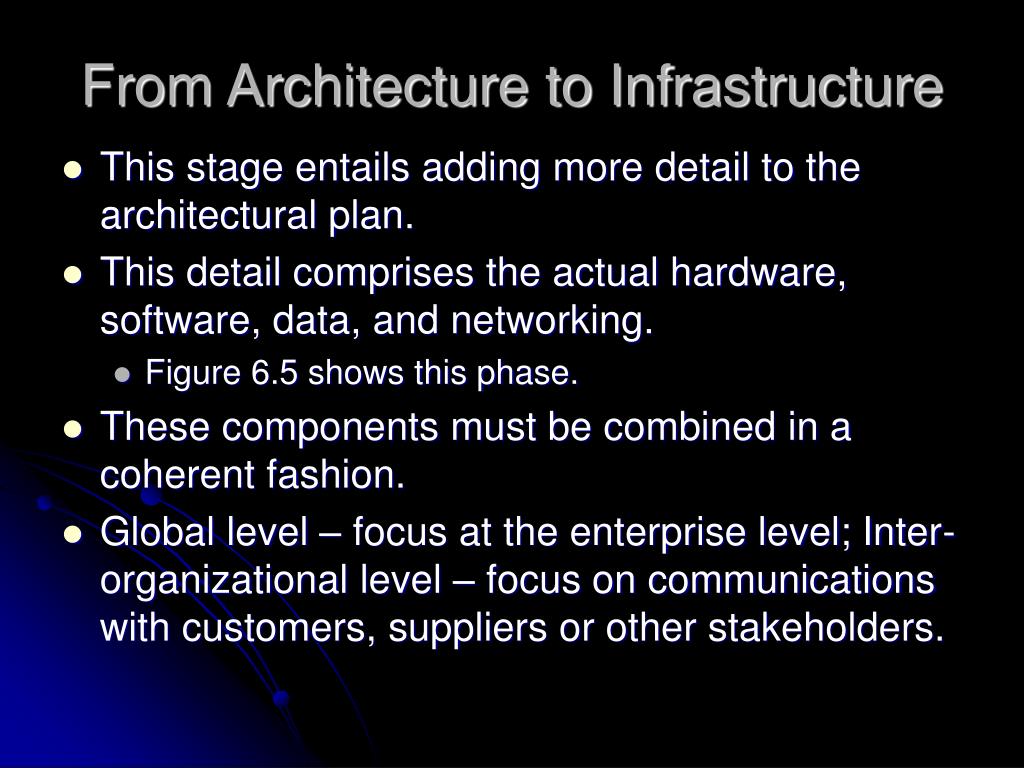 From Architecture to Infrastructure

- This stage entails adding more detail to the architectural plan.
- This detail comprises the actual hardware, software, data, and networking.
  - Figure 6.5 shows this phase.
- These components must be combined in a coherent fashion.
- Global level – focus at the enterprise level; Inter-organizational level – focus on communications with customers, suppliers or other stakeholders.